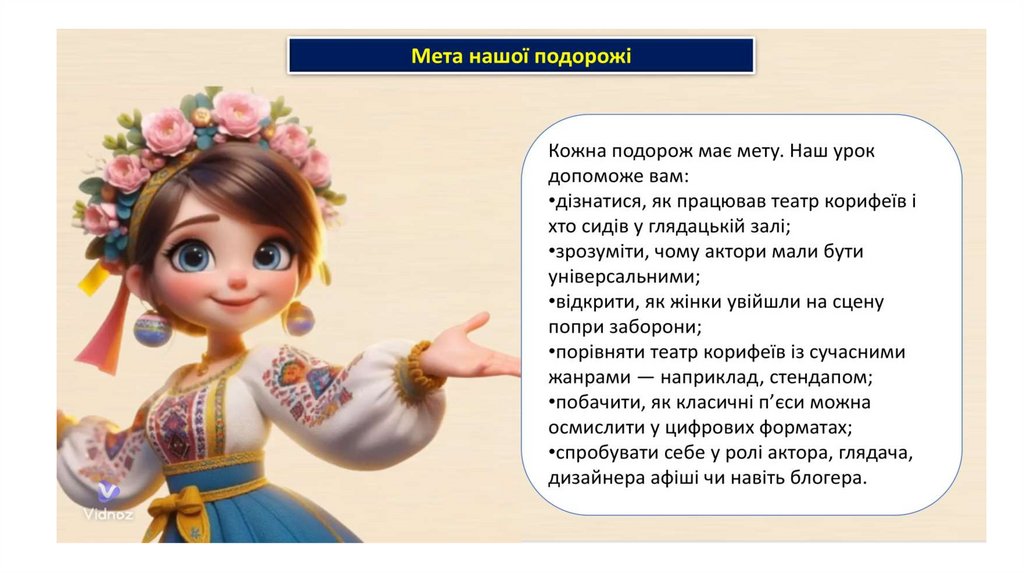 Мета нашої подорожі

Кожна подорож має мету. Наш урок допоможе вам:
•дізнатися, як працював театр корифеїв і хто сидів у глядацькій залі;
•зрозуміти, чому актори мали бути універсальними;
•відкрити, як жінки увійшли на сцену попри заборони;
•порівняти театр корифеїв із сучасними жанрами — наприклад, стендапом;
•побачити, як класичні п'єси можна осмислити у цифрових форматах;
•спробувати себе у ролі актора, глядача, дизайнера афіші чи навіть блогера.

Vidnoz